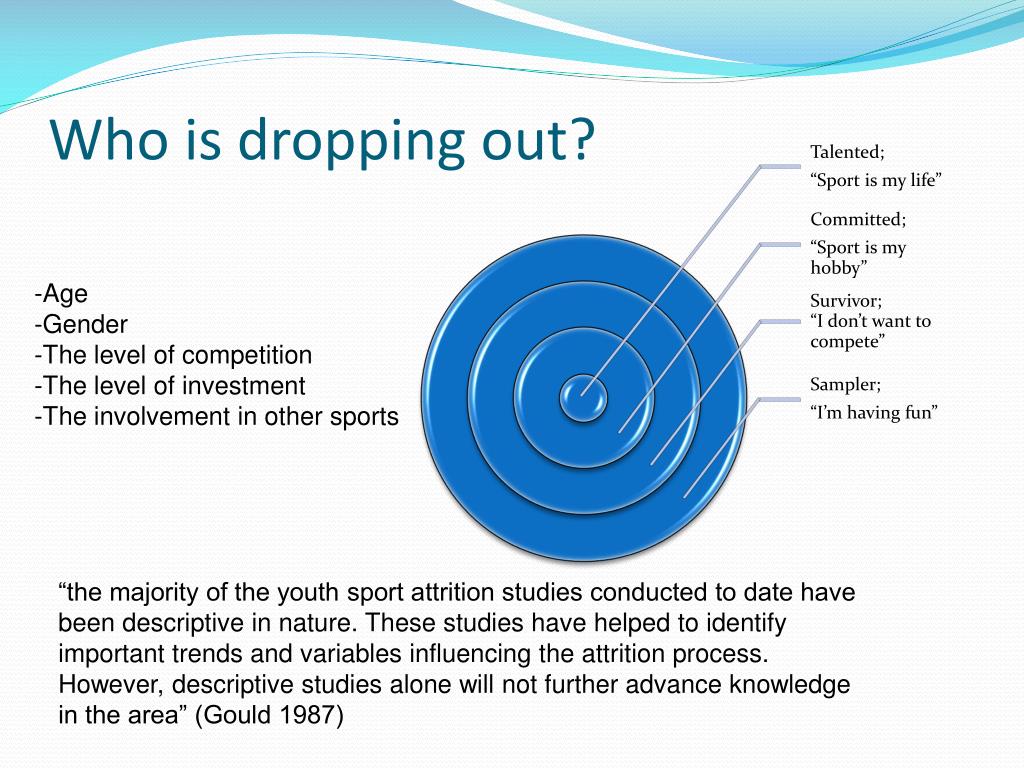 Who is dropping out?

-Age
-Gender
-The level of competition
-The level of investment
-The involvement in other sports

Talented;
“Sport is my life”

Committed;
“Sport is my hobby”

Survivor;
“I don’t want to compete”

Sampler;
“I’m having fun”

“the majority of the youth sport attrition studies conducted to date have been descriptive in nature. These studies have helped to identify important trends and variables influencing the attrition process. However, descriptive studies alone will not further advance knowledge in the area” (Gould 1987)